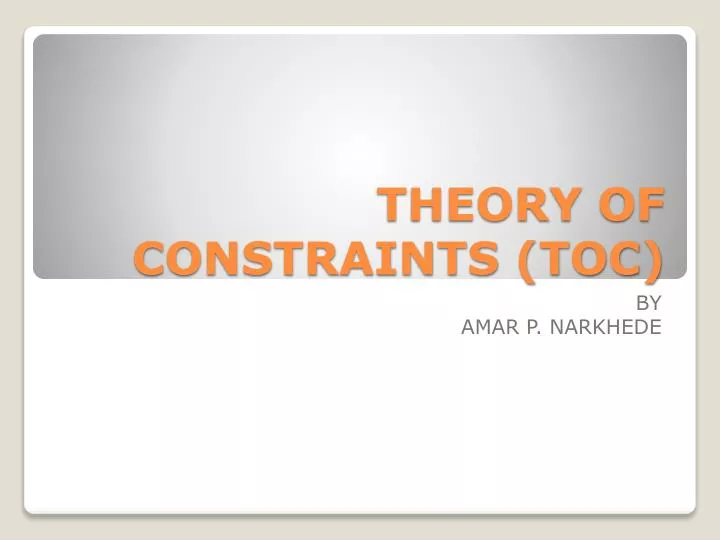 THEORY OF CONSTRAINTS (TOC)

BY
AMAR P. NARKHEDE